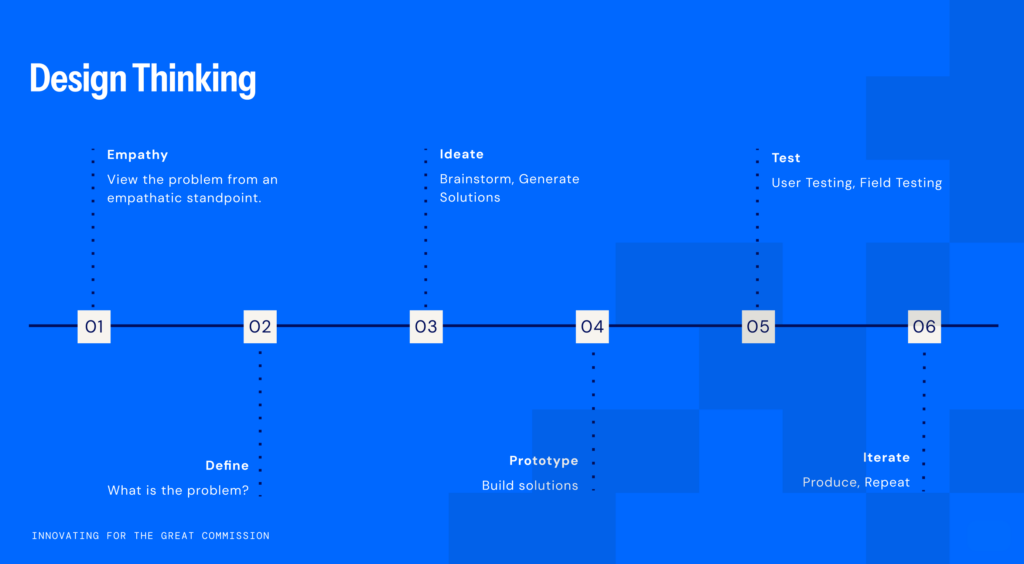 Design Thinking

Empathy
View the problem from an empathatic standpoint.

Ideate
Brainstorm, Generate Solutions

Test
User Testing, Field Testing

01 02 03 04 05 06

Define
What is the problem?

Prototype
Build solutions

Iterate
Produce, Repeat

INNOVATING FOR THE GREAT COMMISSION